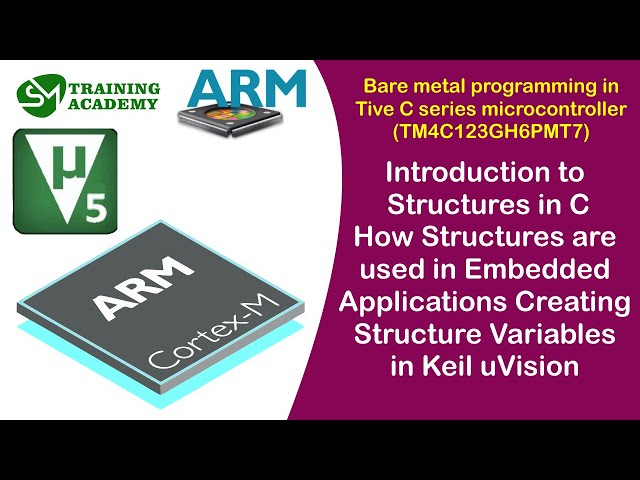 SM TRAINING ACADEMY

ARM

μ
5

ARM
Cortex-M

Bare metal programming in Tive C series microcontroller (TM4C123GH6PMT7)

Introduction to Structures in C How Structures are used in Embedded Applications Creating Structure Variables in Keil uVision